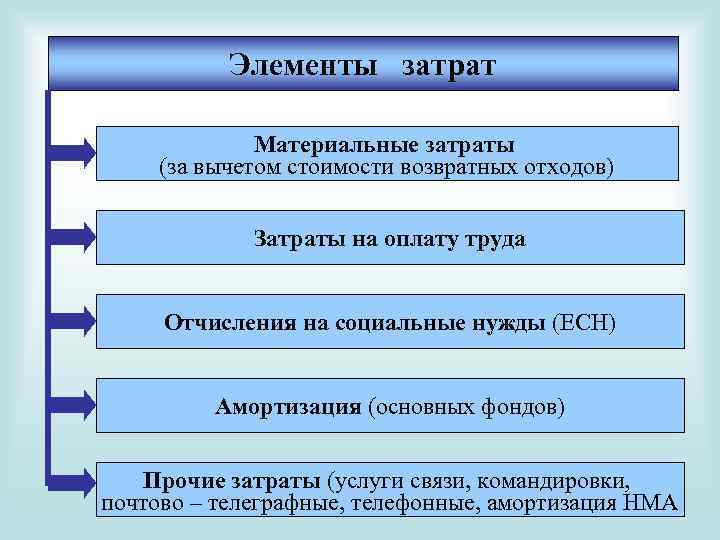 Элементы затрат

Материальные затраты
(за вычетом стоимости возвратных отходов)

Затраты на оплату труда

Отчисления на социальные нужды (ЕСН)

Амортизация (основных фондов)

Прочие затраты (услуги связи, командировки, почтово – телеграфные, телефонные, амортизация НМА